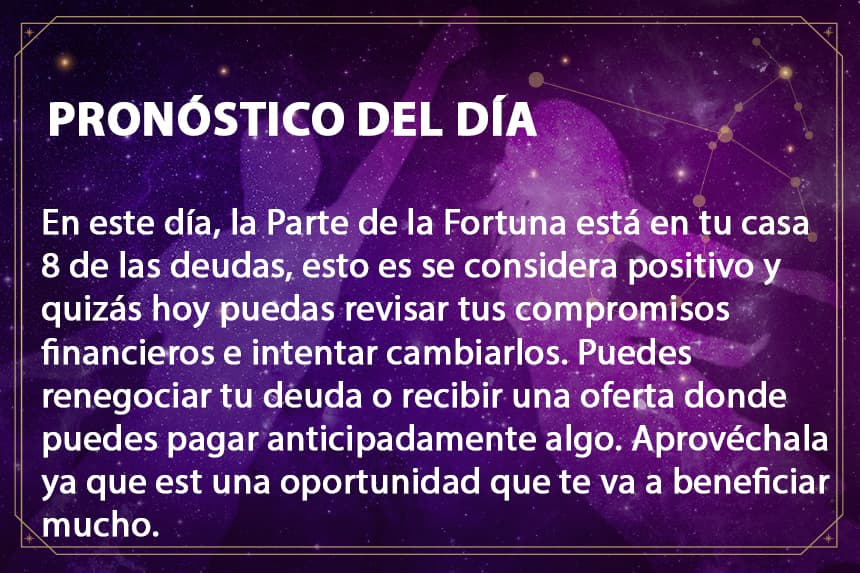 PRONÓSTICO DEL DÍA

En este día, la Parte de la Fortuna está en tu casa 8 de las deudas, esto es se considera positivo y quizás hoy puedas revisar tus compromisos financieros e intentar cambiarlos. Puedes renegociar tu deuda o recibir una oferta donde puedes pagar anticipadamente algo. Aprovéchala ya que est una oportunidad que te va a beneficiar mucho.